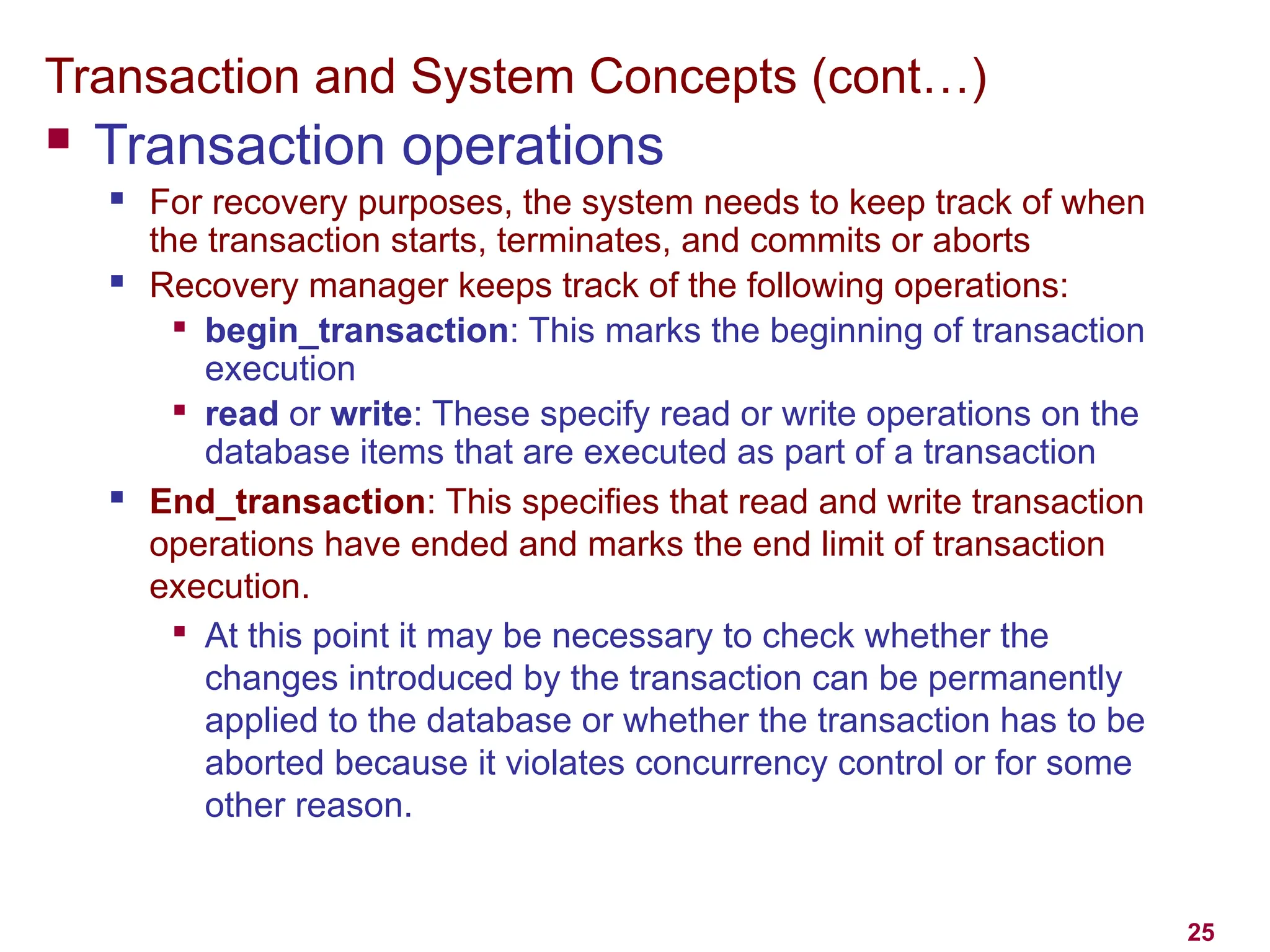 Transaction and System Concepts (cont…)

Transaction operations

For recovery purposes, the system needs to keep track of when the transaction starts, terminates, and commits or aborts

Recovery manager keeps track of the following operations:

begin_transaction: This marks the beginning of transaction execution

read or write: These specify read or write operations on the database items that are executed as part of a transaction

End_transaction: This specifies that read and write transaction operations have ended and marks the end limit of transaction execution.

At this point it may be necessary to check whether the changes introduced by the transaction can be permanently applied to the database or whether the transaction has to be aborted because it violates concurrency control or for some other reason.

25